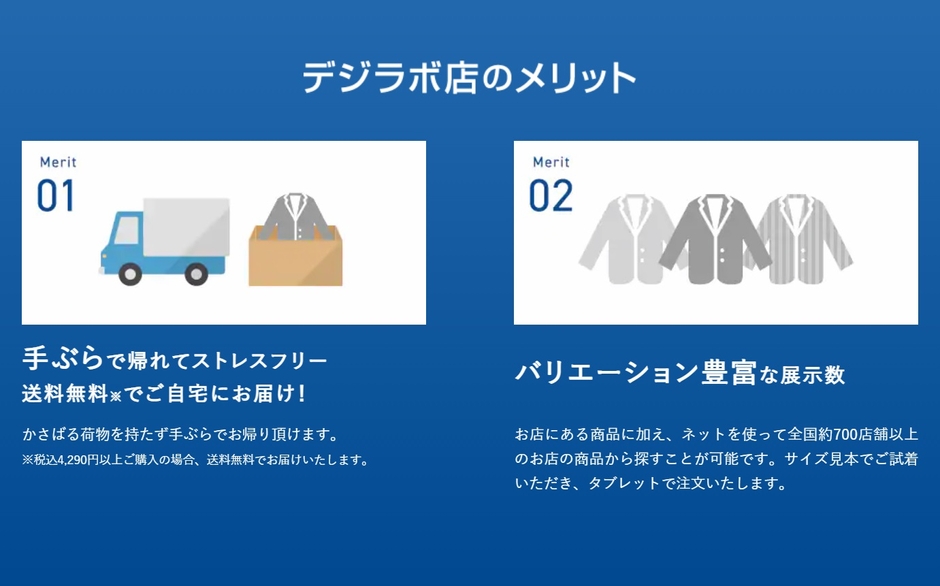 デジラボ店のメリット

Merit
01

手ぶらで帰れてストレスフリー
送料無料※でご自宅にお届け！

かさばる荷物を持たず手ぶらでお帰り頂けます。
※税込4,290円以上ご購入の場合、送料無料でお届けいたします。

Merit
02

バリエーション豊富な展示数

お店にある商品に加え、ネットを使って全国約700店舗以上のお店の商品から探すことが可能です。サイズ見本でご試着いただき、タブレットで注文いたします。